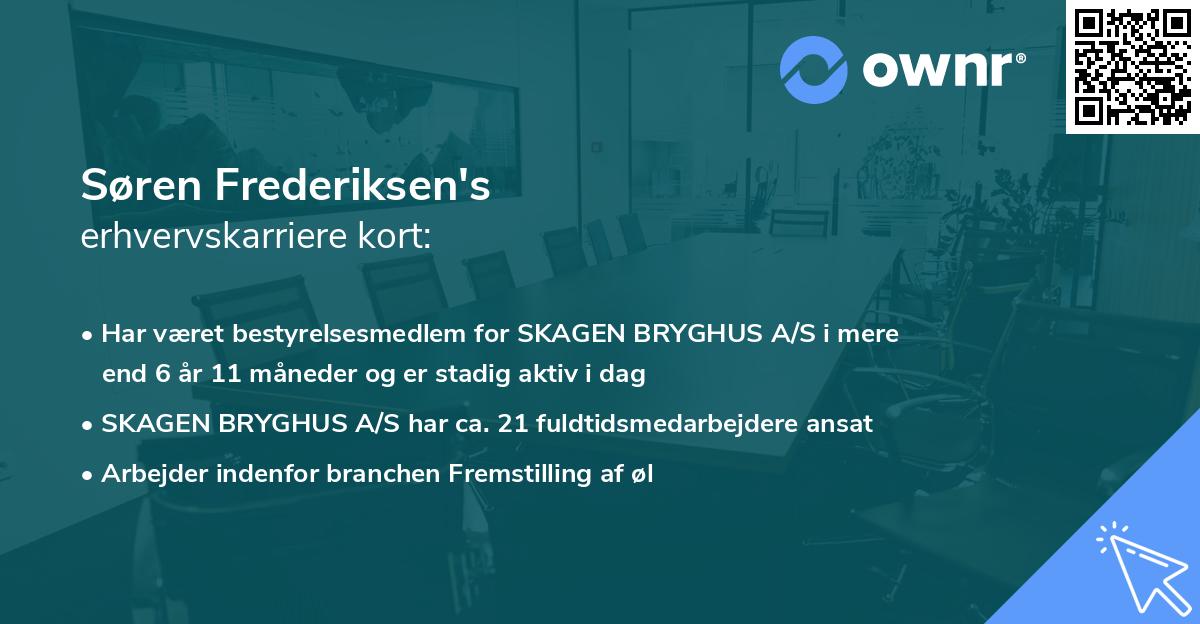 ownr®

Søren Frederiksen's
erhvervskarriere kort:

• Har været bestyrelsesmedlem for SKAGEN BRYGHUS A/S i mere end 6 år 11 måneder og er stadig aktiv i dag

• SKAGEN BRYGHUS A/S har ca. 21 fuldtidsmedarbejdere ansat

• Arbejder indenfor branchen Fremstilling af øl